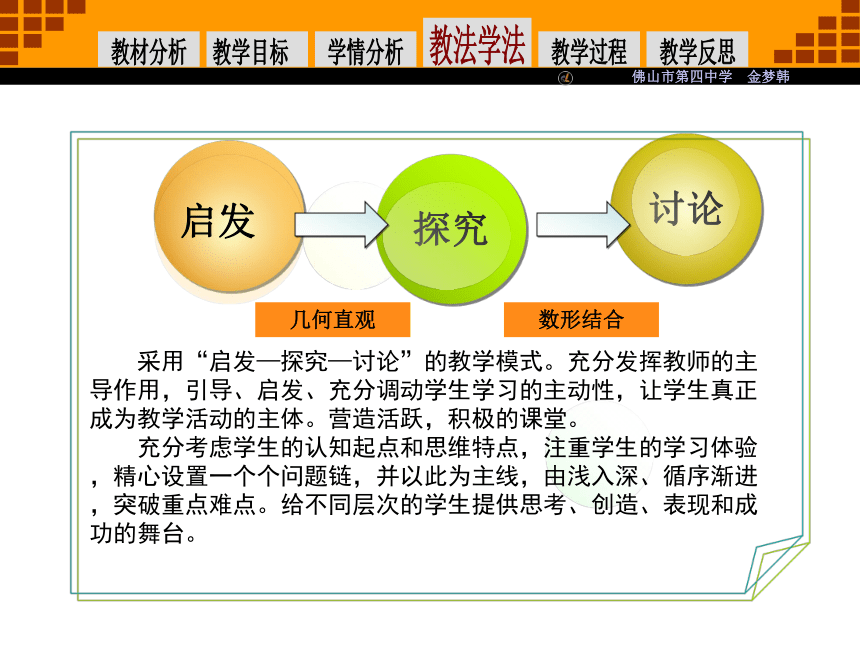 教材分析　教学目标　学情分析　教法学法　教学过程　教学反思

佛山市第四中学　金梦韩

启发　探究　讨论

几何直观　数形结合

采用“启发—探究—讨论”的教学模式。充分发挥教师的主导作用，引导、启发、充分调动学生学习的主动性，让学生真正成为教学活动的主体。营造活跃，积极的课堂。

充分考虑学生的认知起点和思维特点，注重学生的学习体验，精心设置一个个问题链，并以此为主线，由浅入深、循序渐进，突破重点难点。给不同层次的学生提供思考、创造、表现和成功的舞台。